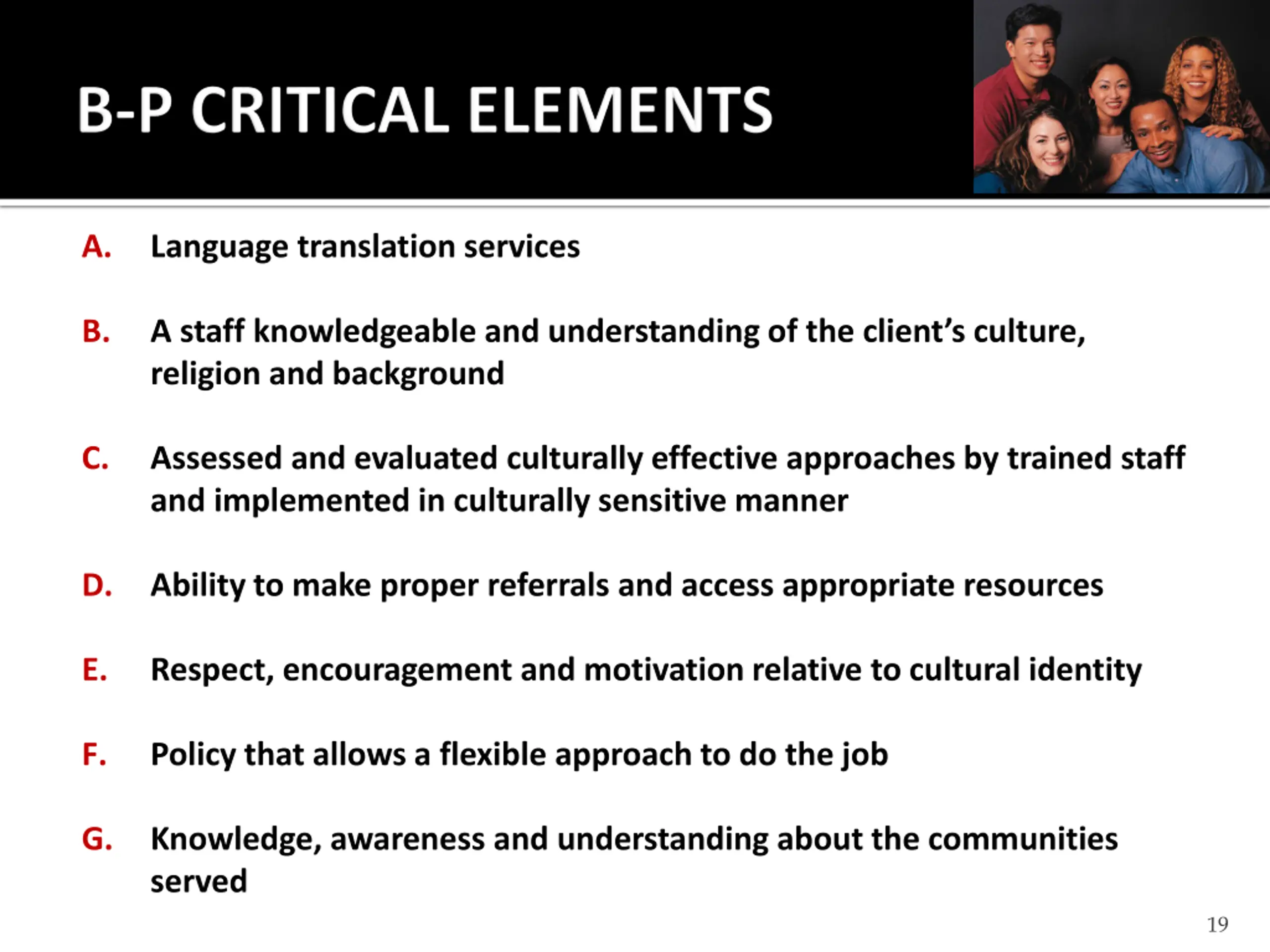 B-P CRITICAL ELEMENTS

A. Language translation services

B. A staff knowledgeable and understanding of the client's culture, religion and background

C. Assessed and evaluated culturally effective approaches by trained staff and implemented in culturally sensitive manner

D. Ability to make proper referrals and access appropriate resources

E. Respect, encouragement and motivation relative to cultural identity

F. Policy that allows a flexible approach to do the job

G. Knowledge, awareness and understanding about the communities served

19